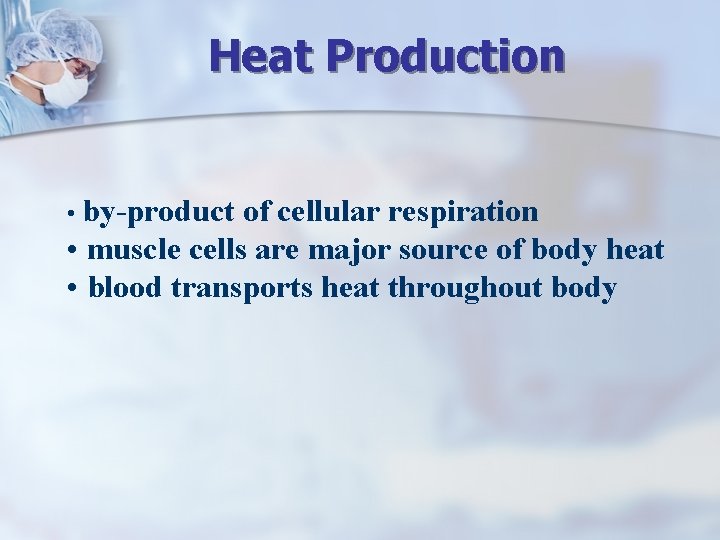 Heat Production

• by-product of cellular respiration
• muscle cells are major source of body heat
• blood transports heat throughout body